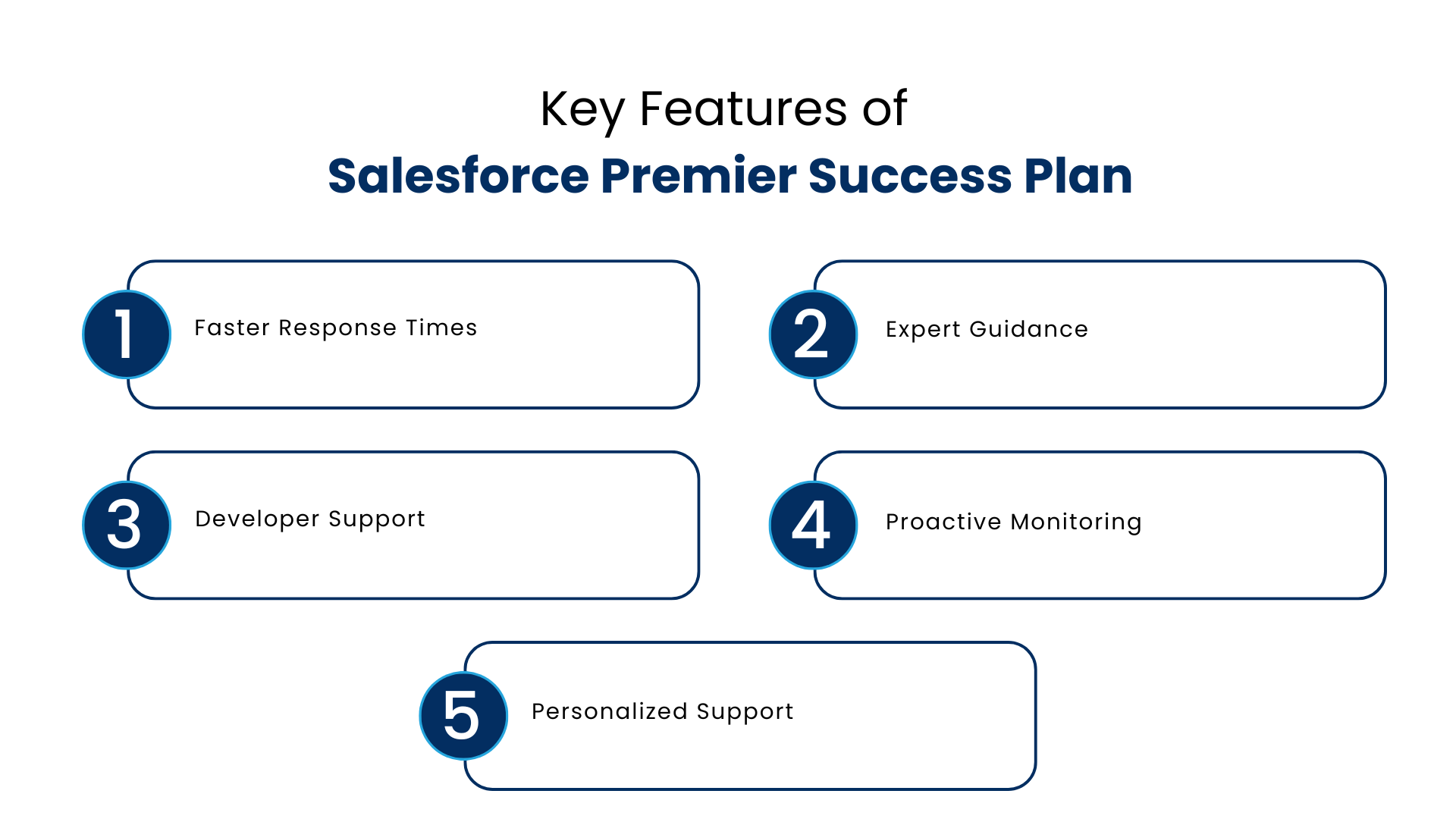 Key Features of
Salesforce Premier Success Plan

1 Faster Response Times

2 Expert Guidance

3 Developer Support

4 Proactive Monitoring

5 Personalized Support